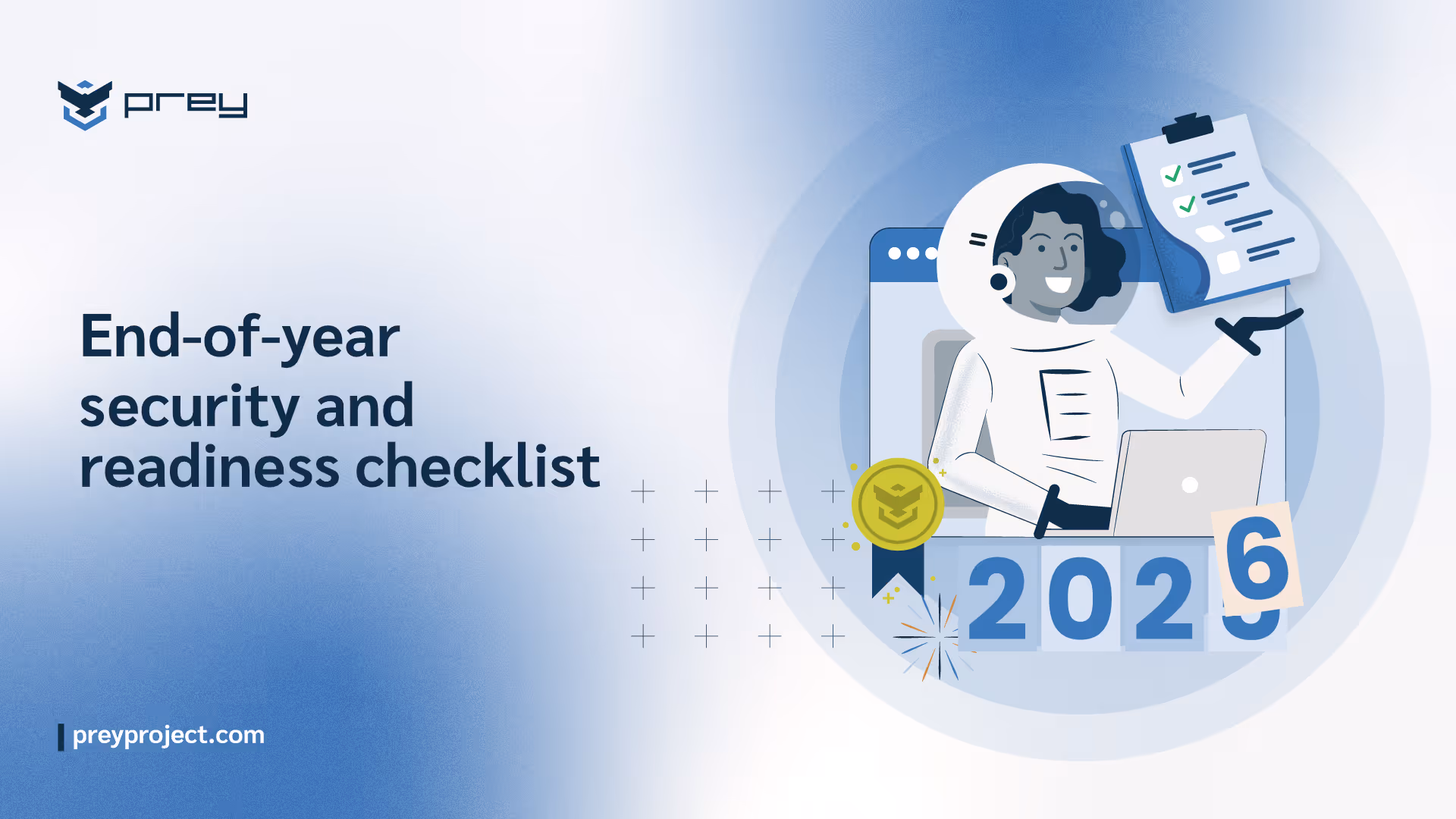 prey

End-of-year security and readiness checklist

preyproject.com

2026